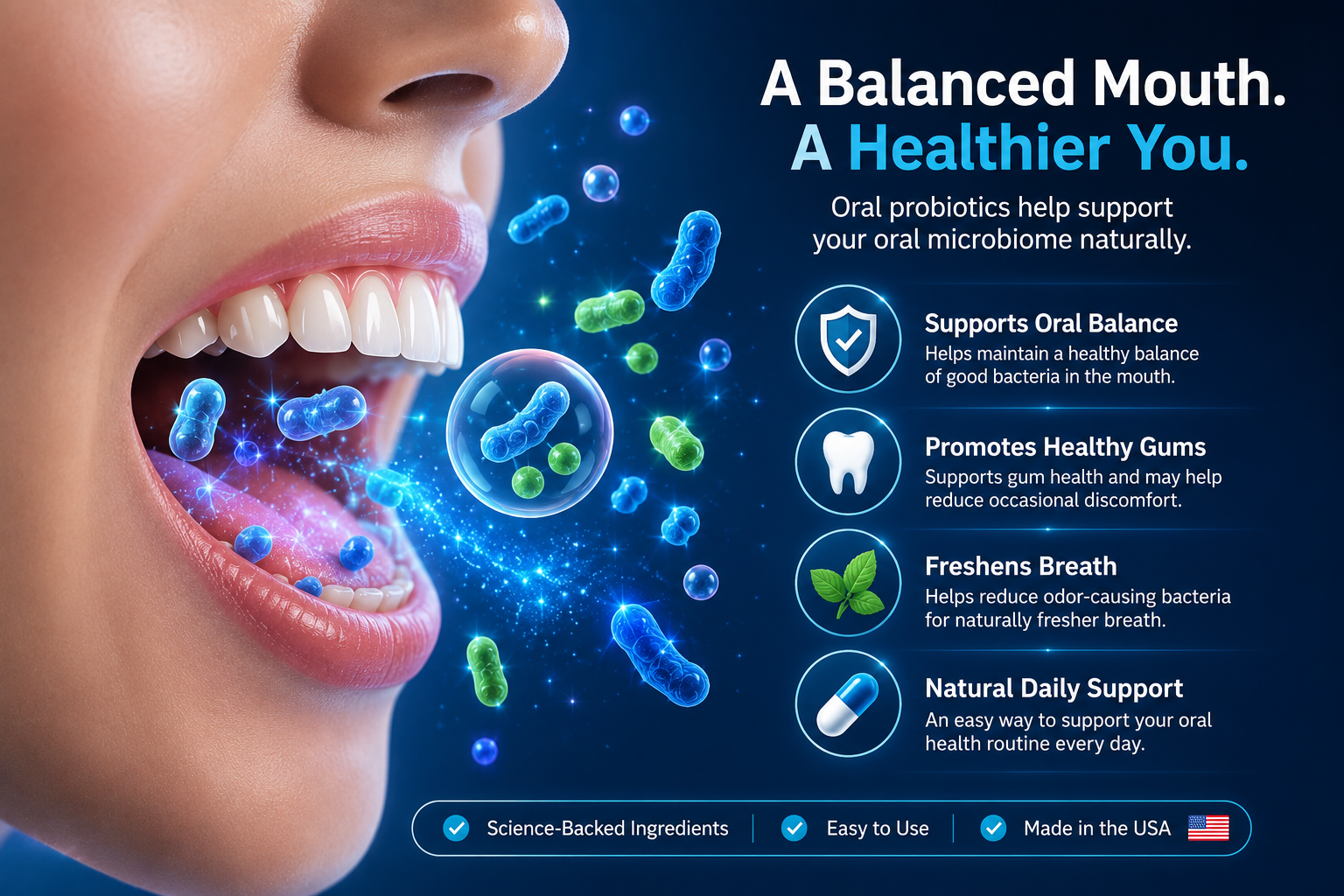 A Balanced Mouth.
A Healthier You.

Oral probiotics help support your oral microbiome naturally.

Supports Oral Balance
Helps maintain a healthy balance of good bacteria in the mouth.

Promotes Healthy Gums
Supports gum health and may help reduce occasional discomfort.

Freshens Breath
Helps reduce odor-causing bacteria for naturally fresher breath.

Natural Daily Support
An easy way to support your oral health routine every day.

Science-Backed Ingredients | Easy to Use | Made in the USA